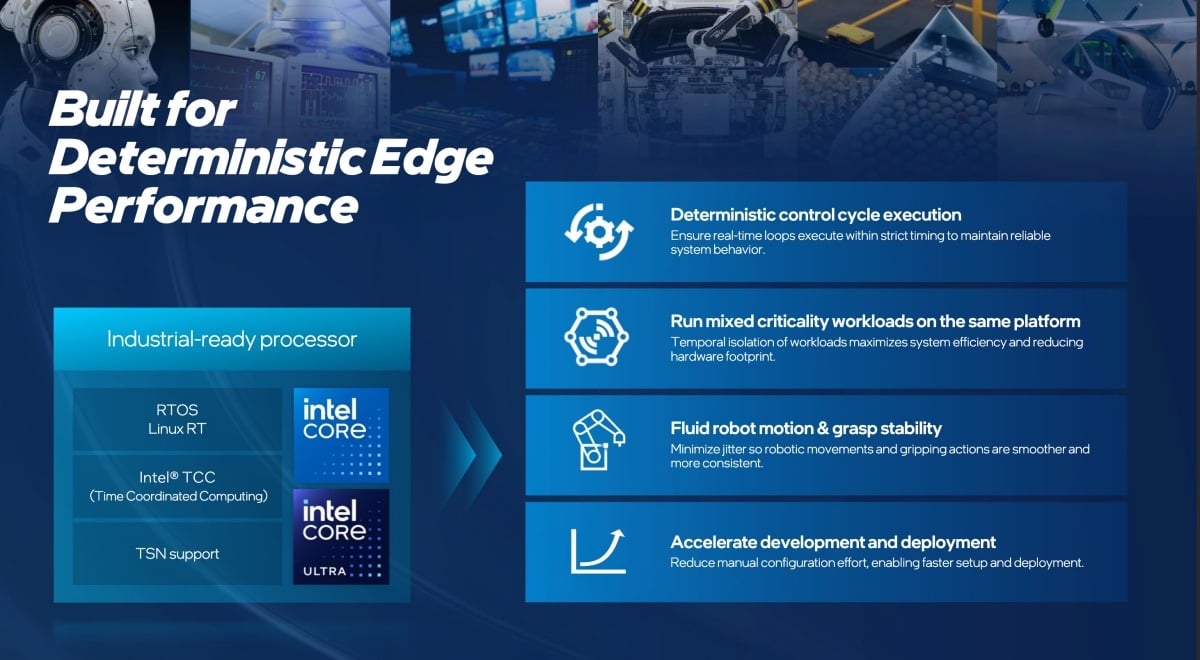 Built for Deterministic Edge Performance

Industrial-ready processor

RTOS
Linux RT

Intel® TCC
(Time Coordinated Computing)

TSN support

intel CORE

intel CORE ULTRA

Deterministic control cycle execution
Ensure real-time loops execute within strict timing to maintain reliable system behavior.

Run mixed criticality workloads on the same platform
Temporal isolation of workloads maximizes system efficiency and reducing hardware footprint.

Fluid robot motion & grasp stability
Minimize jitter so robotic movements and gripping actions are smoother and more consistent.

Accelerate development and deployment
Reduce manual configuration effort, enabling faster setup and deployment.